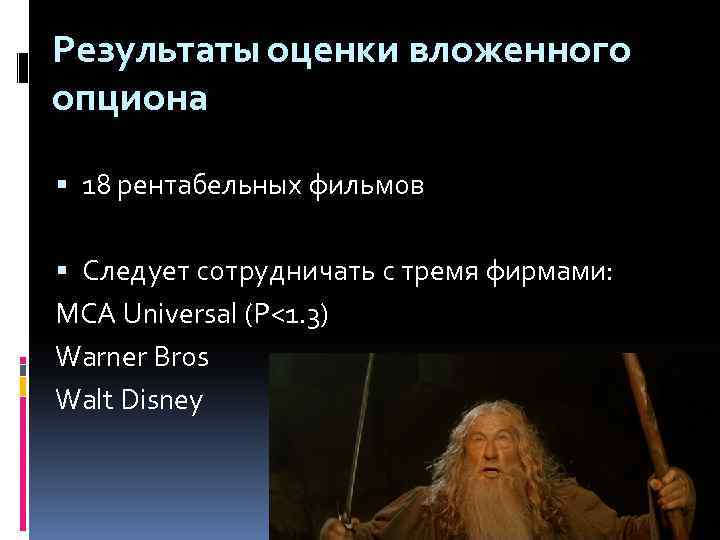 Результаты оценки вложенного опциона

▪ 18 рентабельных фильмов

▪ Следует сотрудничать с тремя фирмами:
MCA Universal (P<1.3)
Warner Bros
Walt Disney